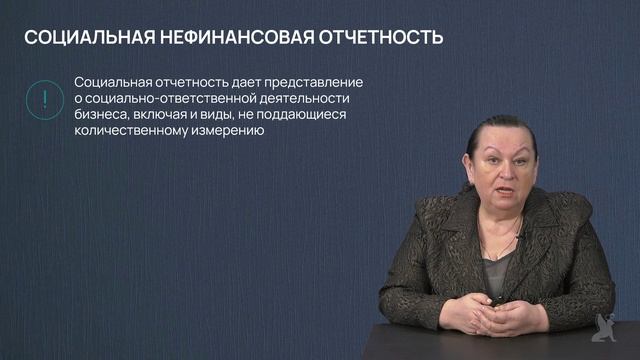 СОЦИАЛЬНАЯ НЕФИНАНСОВАЯ ОТЧЕТНОСТЬ

!

Социальная отчетность дает представление о социально-ответственной деятельности бизнеса, включая и виды, не поддающиеся количественному измерению